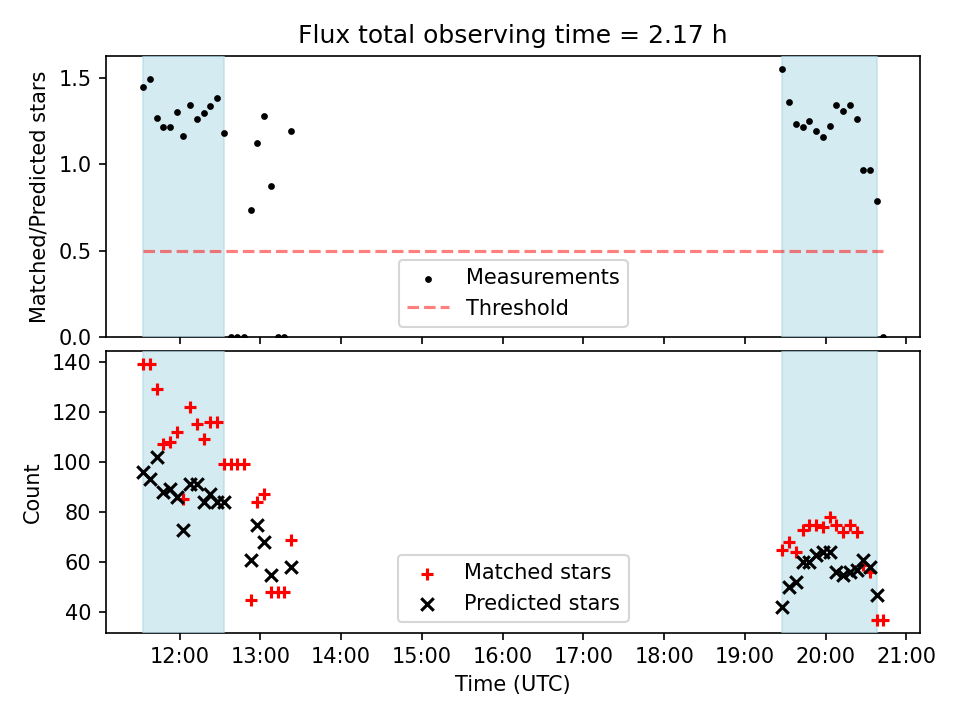 Flux total observing time = 2.17 h

Matched/Predicted stars

1.5
1.0
0.5
0.0

Measurements
Threshold

Count

140
120
100
80
60
40

Matched stars
Predicted stars

12:00 13:00 14:00 15:00 16:00 17:00 18:00 19:00 20:00 21:00

Time (UTC)